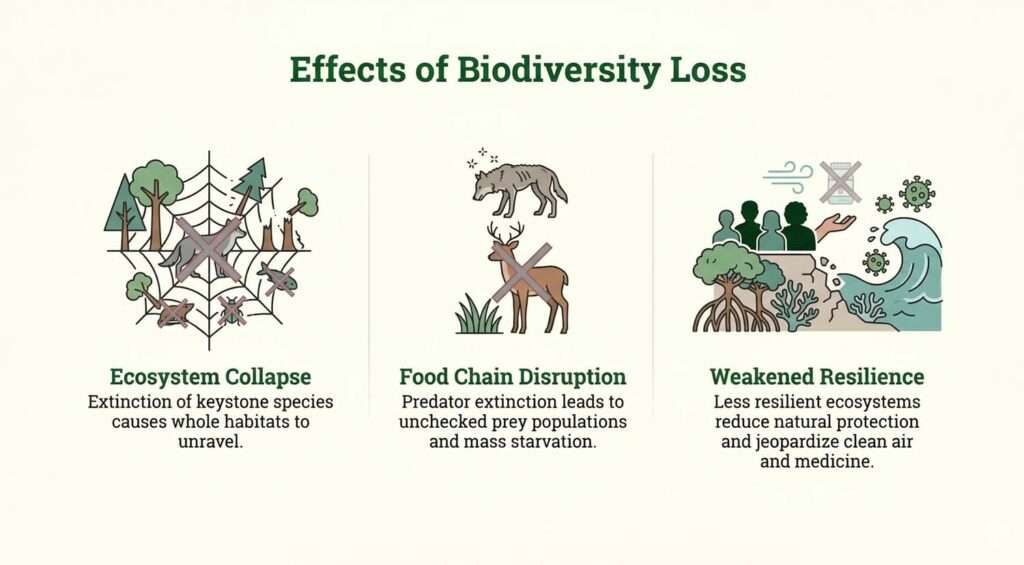 Effects of Biodiversity Loss

Ecosystem Collapse
Extinction of keystone species causes whole habitats to unravel.

Food Chain Disruption
Predator extinction leads to unchecked prey populations and mass starvation.

Weakened Resilience
Less resilient ecosystems reduce natural protection and jeopardize clean air and medicine.